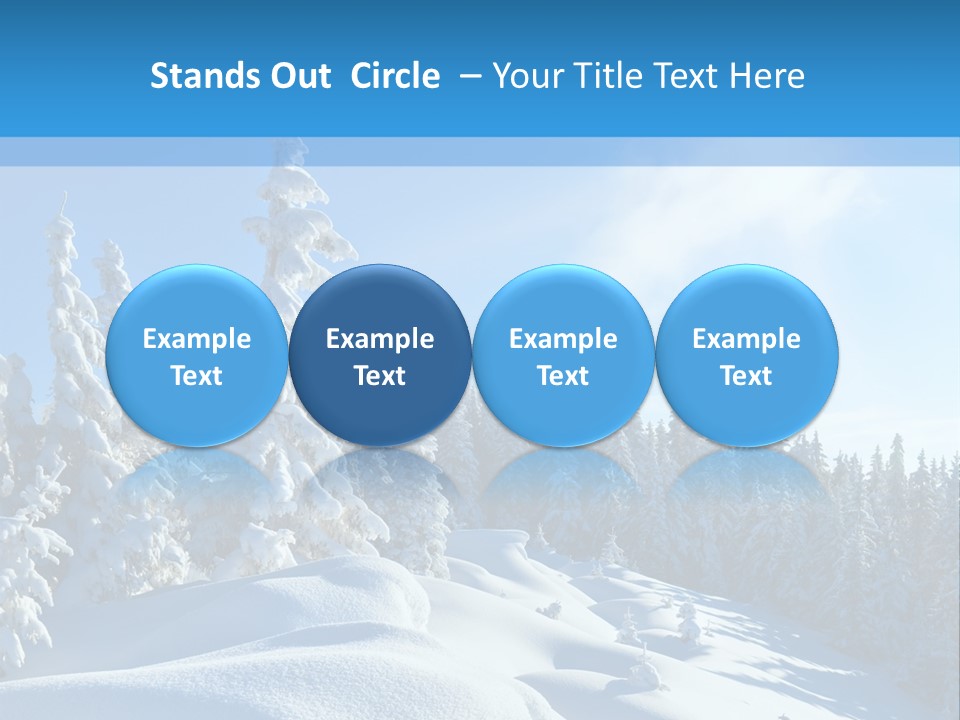 Stands Out Circle – Your Title Text Here

Example Text

Example Text

Example Text

Example Text